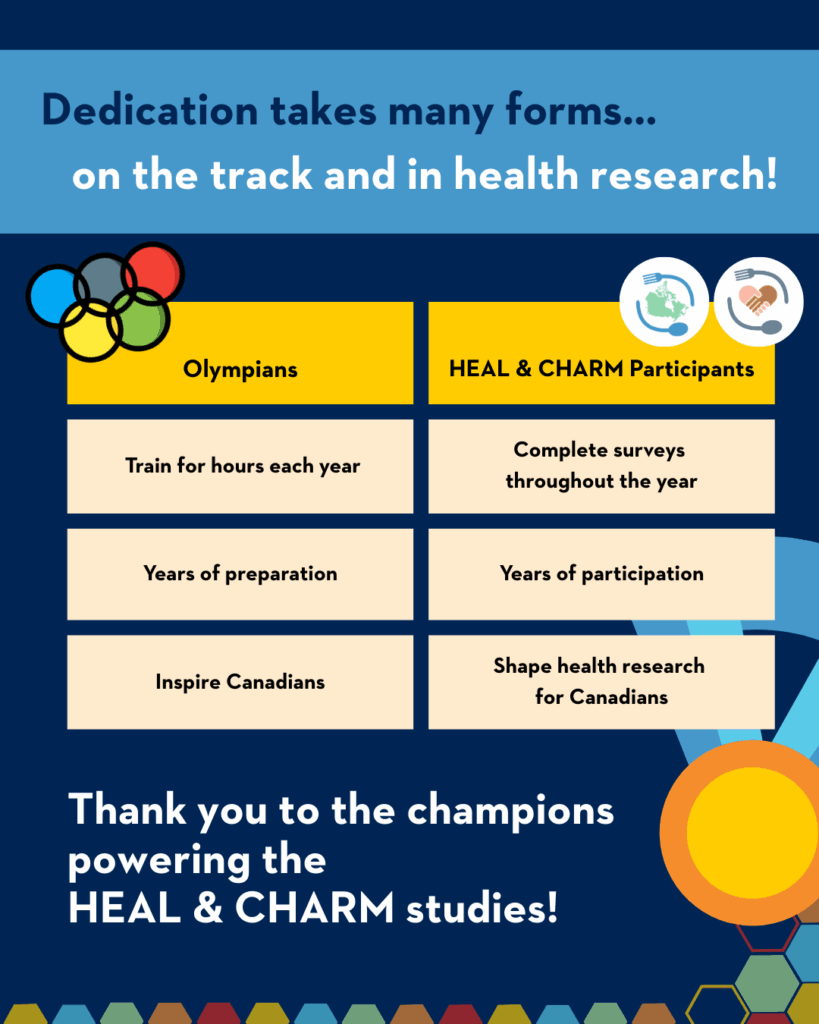 Dedication takes many forms...
on the track and in health research!

| Olympians | HEAL & CHARM Participants |
|---|---|
| Train for hours each year | Complete surveys throughout the year |
| Years of preparation | Years of participation |
| Inspire Canadians | Shape health research for Canadians |

Thank you to the champions powering the HEAL & CHARM studies!